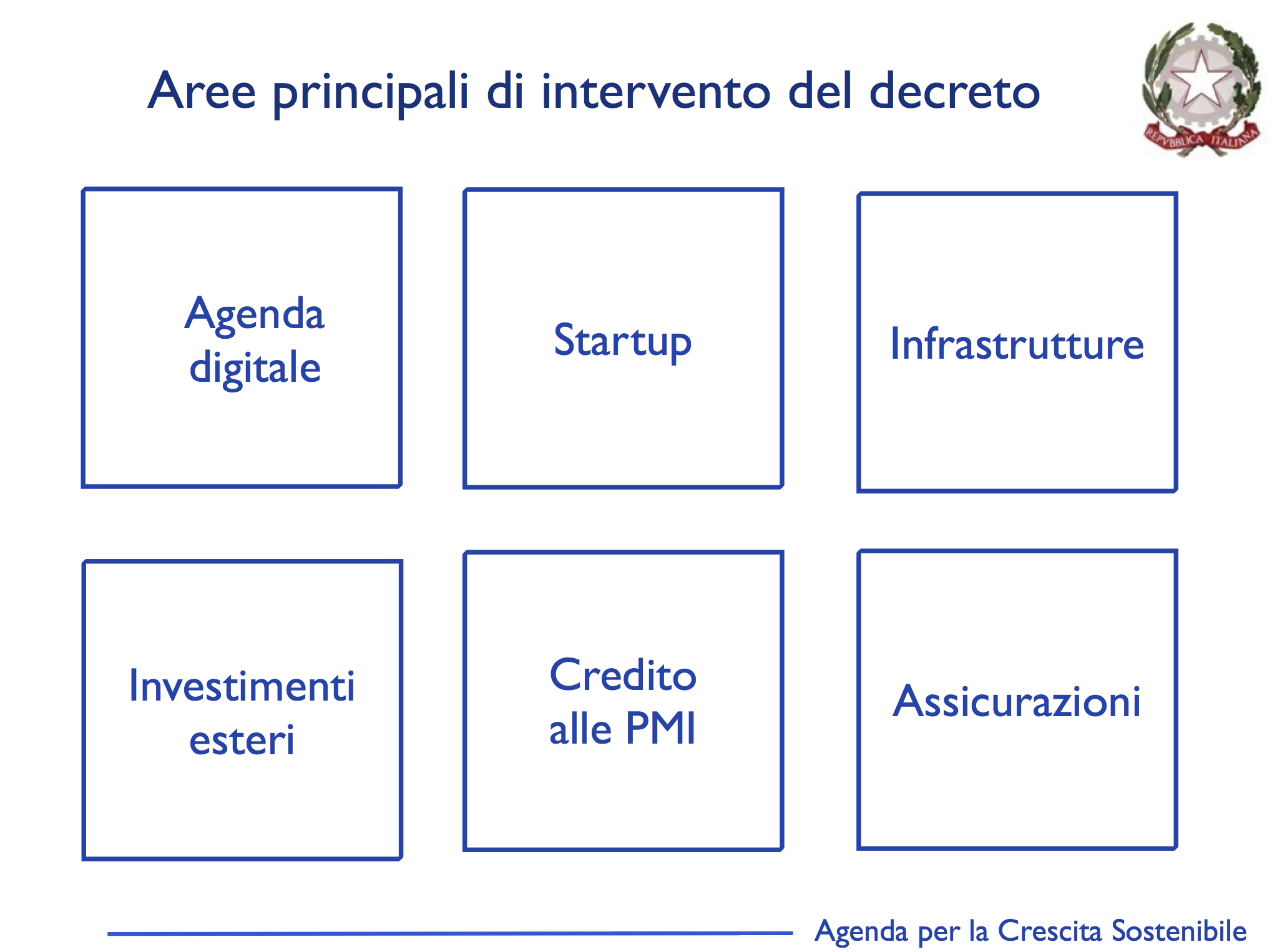 Aree principali di intervento del decreto

REPVBBLICA ITALIANA

Agenda digitale

Startup

Infrastrutture

Investimenti esteri

Credito alle PMI

Assicurazioni

Agenda per la Crescita Sostenibile